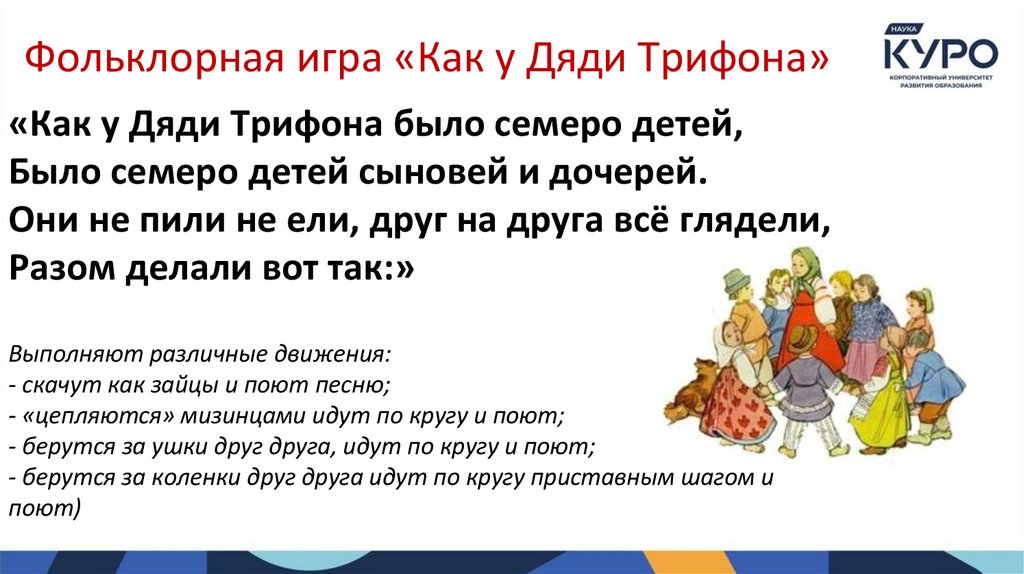 Фольклорная игра «Как у Дяди Трифона»

НАУКА
КУРО
КОРПОРАТИВНЫЙ УНИВЕРСИТЕТ РАЗВИТИЯ ОБРАЗОВАНИЯ

«Как у Дяди Трифона было семеро детей,
Было семеро детей сыновей и дочерей.
Они не пили не ели, друг на друга всё глядели,
Разом делали вот так:»

Выполняют различные движения:
- скачут как зайцы и поют песню;
- «цепляются» мизинцами идут по кругу и поют;
- берутся за ушки друг друга, идут по кругу и поют;
- берутся за коленки друг друга идут по кругу приставным шагом и поют)